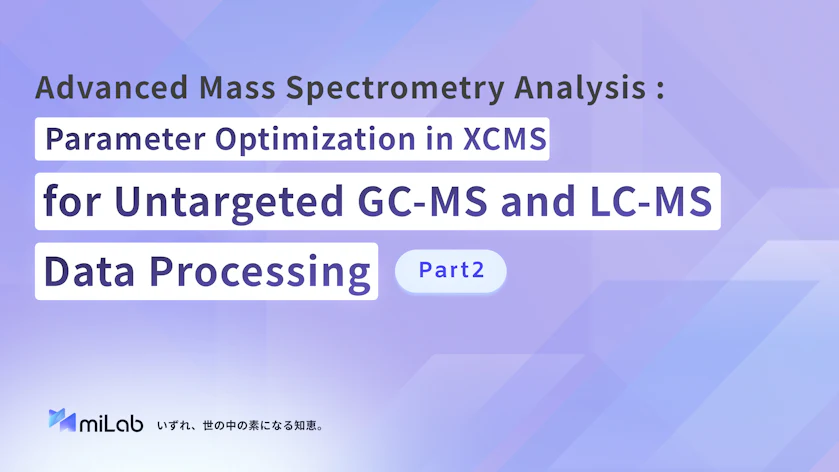 Advanced Mass Spectrometry Analysis :

Parameter Optimization in XCMS

for Untargeted GC-MS and LC-MS

Data Processing

Part2

miLab いずれ、世の中の素になる知恵。